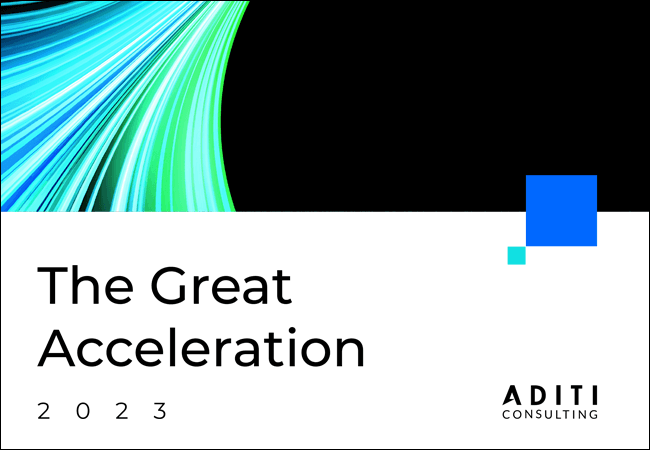 The Great Acceleration

2 0 2 3

ADITI
CONSULTING